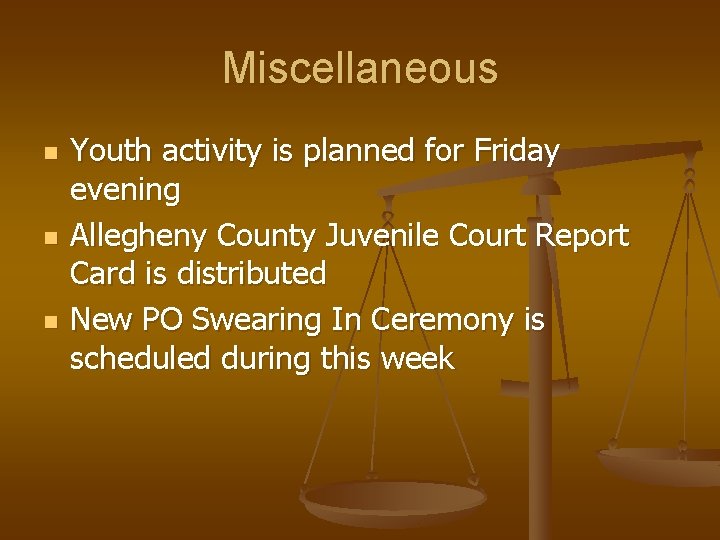 Miscellaneous

- Youth activity is planned for Friday evening
- Allegheny County Juvenile Court Report Card is distributed
- New PO Swearing In Ceremony is scheduled during this week